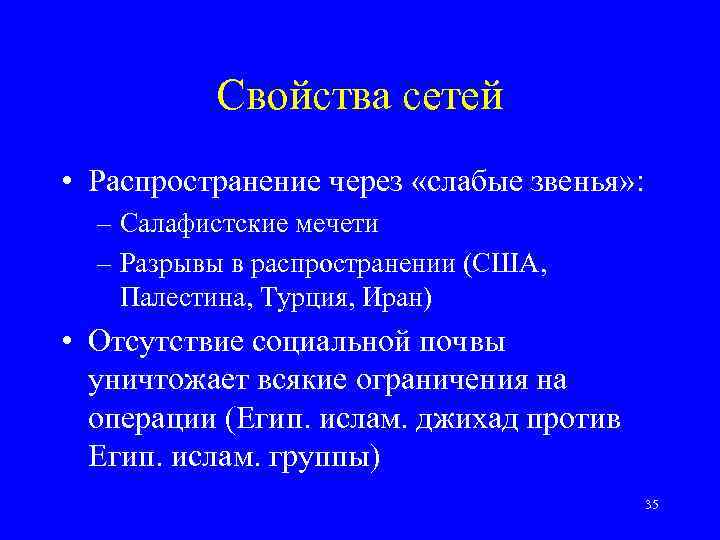 Свойства сетей

• Распространение через «слабые звенья»:
– Салафистские мечети
– Разрывы в распространении (США, Палестина, Турция, Иран)
• Отсутствие социальной почвы уничтожает всякие ограничения на операции (Егип. ислам. джихад против Егип. ислам. группы)

35